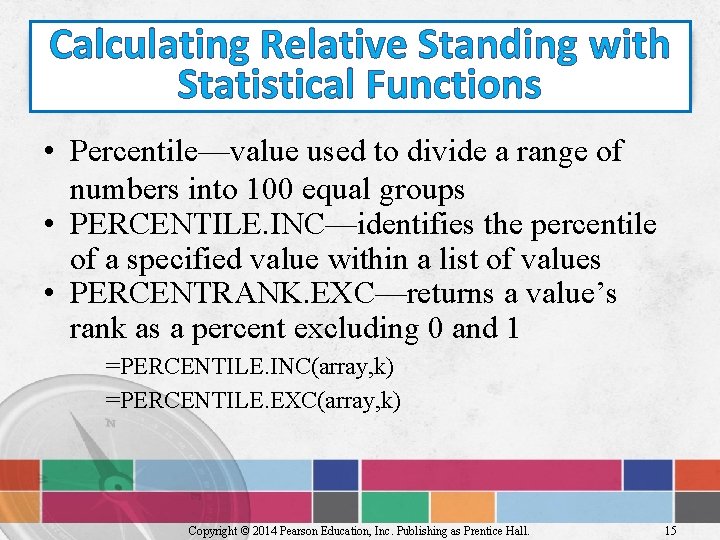 Calculating Relative Standing with Statistical Functions

• Percentile—value used to divide a range of numbers into 100 equal groups
• PERCENTILE.INC—identifies the percentile of a specified value within a list of values
• PERCENTRANK.EXC—returns a value's rank as a percent excluding 0 and 1

=PERCENTILE.INC(array,k)
=PERCENTILE.EXC(array,k)

N

Copyright © 2014 Pearson Education, Inc. Publishing as Prentice Hall. 15